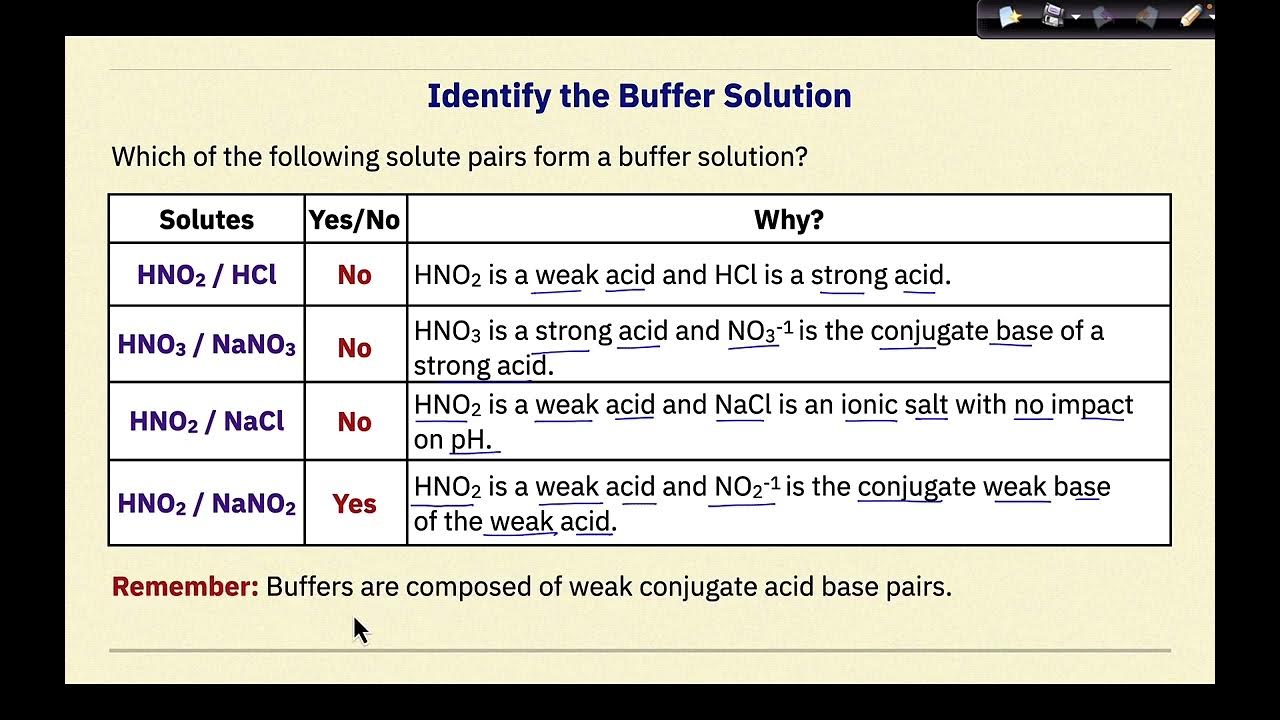 Identify the Buffer Solution

Which of the following solute pairs form a buffer solution?

| Solutes | Yes/No | Why? |
|---|---|---|
| $HNO_2$ / HCl | No | $HNO_2$ is a weak acid and HCl is a strong acid. |
| $HNO_3$ / $NaNO_3$ | No | $HNO_3$ is a strong acid and $NO_3^{-1}$ is the conjugate base of a strong acid. |
| $HNO_2$ / NaCl | No | $HNO_2$ is a weak acid and NaCl is an ionic salt with no impact on pH. |
| $HNO_2$ / $NaNO_2$ | Yes | $HNO_2$ is a weak acid and $NO_2^{-1}$ is the conjugate weak base of the weak acid. |

Remember: Buffers are composed of weak conjugate acid base pairs.